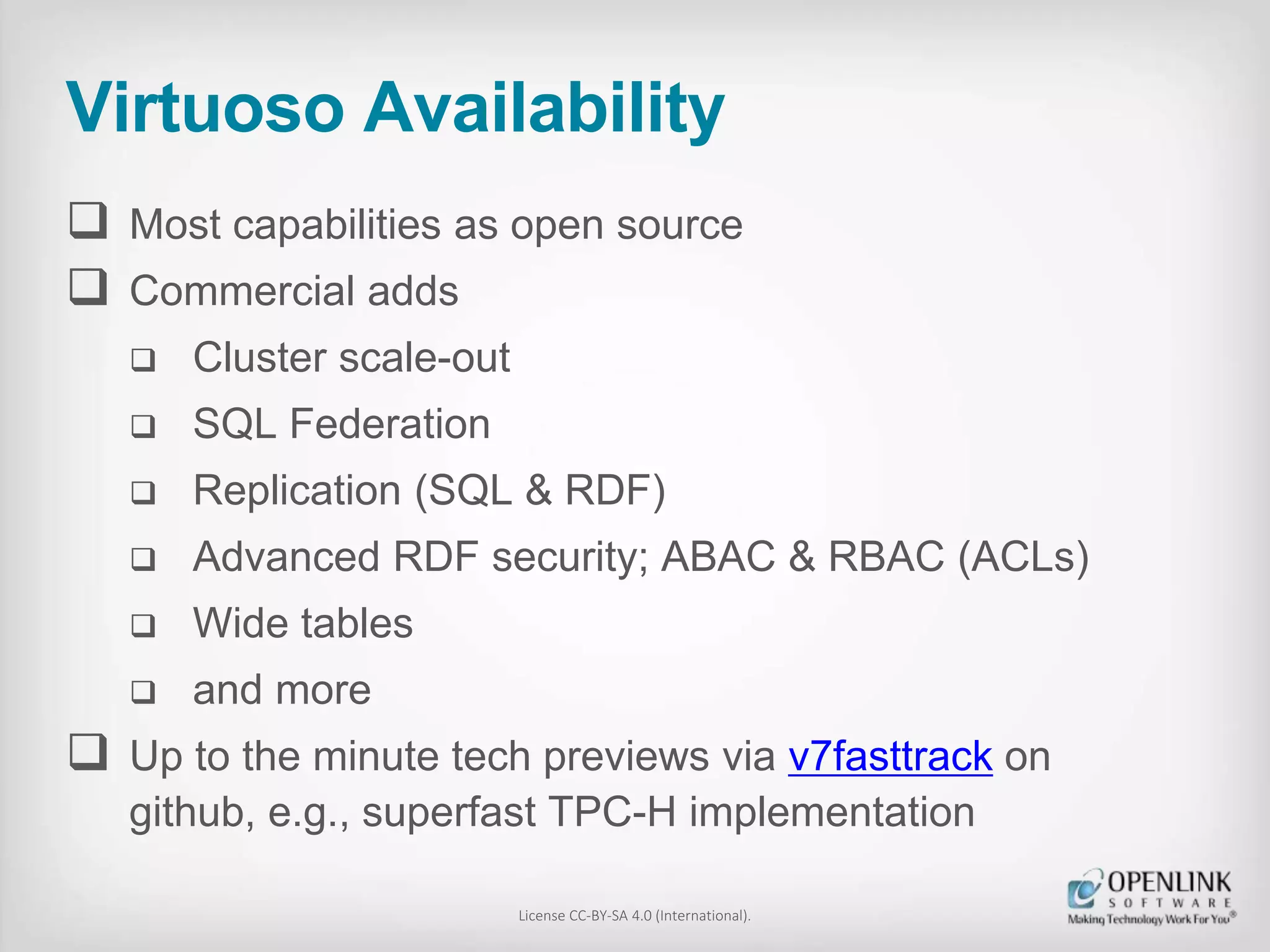 Virtuoso Availability

❑ Most capabilities as open source

❑ Commercial adds

❑ Cluster scale-out

❑ SQL Federation

❑ Replication (SQL & RDF)

❑ Advanced RDF security; ABAC & RBAC (ACLs)

❑ Wide tables

❑ and more

❑ Up to the minute tech previews via v7fasttrack on github, e.g., superfast TPC-H implementation

License CC-BY-SA 4.0 (International).

OPENLINK SOFTWARE
Making Technology Work For You®